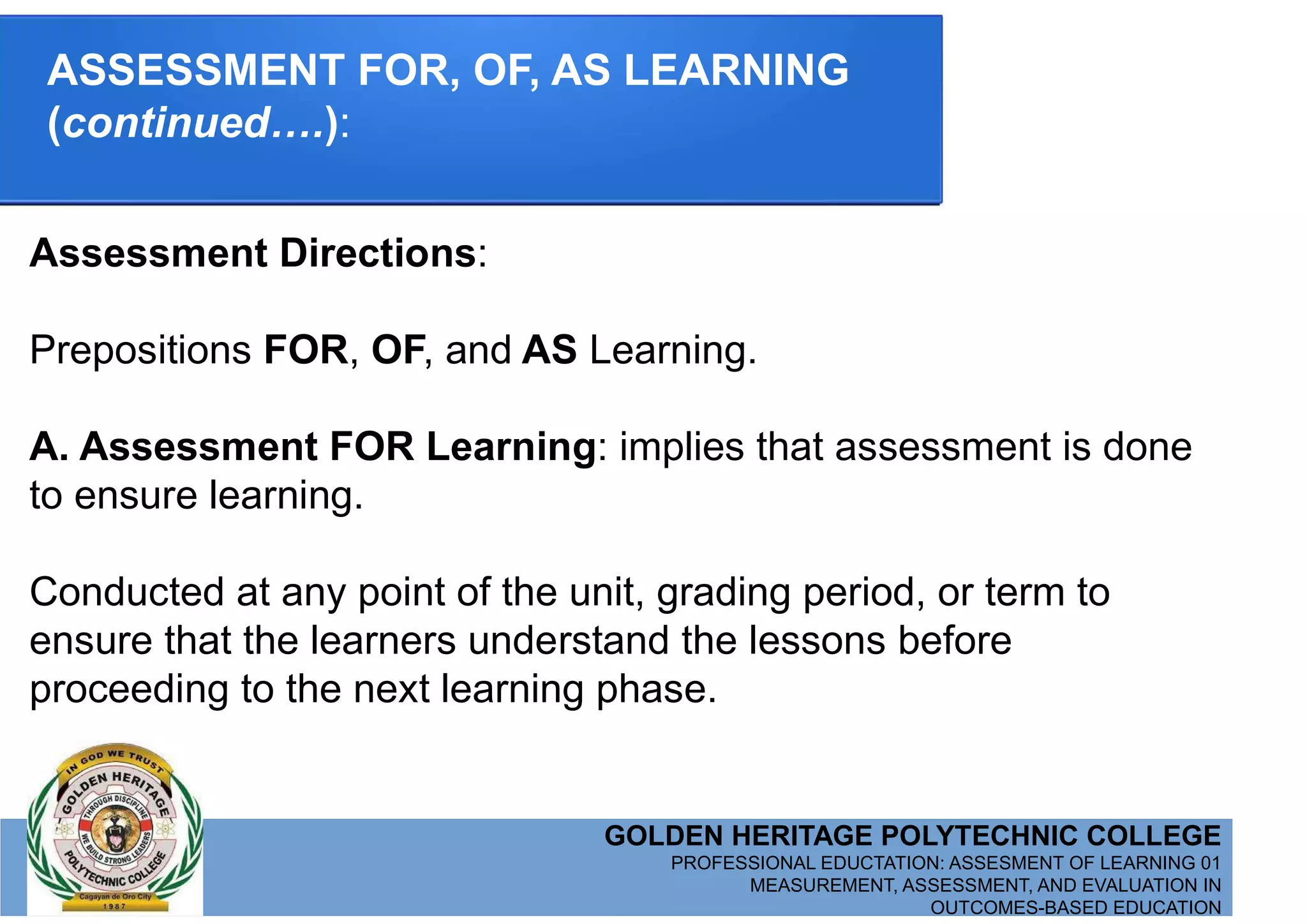 ASSESSMENT FOR, OF, AS LEARNING (continued….):

Assessment Directions:

Prepositions FOR, OF, and AS Learning.

A. Assessment FOR Learning: implies that assessment is done to ensure learning.

Conducted at any point of the unit, grading period, or term to ensure that the learners understand the lessons before proceeding to the next learning phase.

IN GOD WE TRUST
GOLDEN HERITAGE
THROUGH DISCIPLINE
WE BUILD STRONG LEADERS
POLYTECHNIC COLLEGE
Cagayan de Oro City
1987

GOLDEN HERITAGE POLYTECHNIC COLLEGE
PROFESSIONAL EDUCTATION: ASSESMENT OF LEARNING 01
MEASUREMENT, ASSESSMENT, AND EVALUATION IN OUTCOMES-BASED EDUCATION